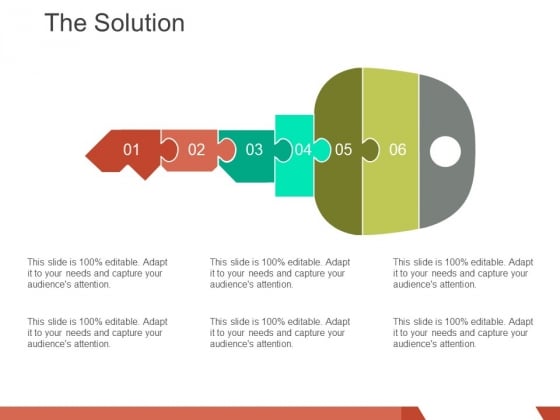 The Solution

01 02 03 04 05 06

This slide is 100% editable. Adapt it to your needs and capture your audience's attention.

This slide is 100% editable. Adapt it to your needs and capture your audience's attention.

This slide is 100% editable. Adapt it to your needs and capture your audience's attention.

This slide is 100% editable. Adapt it to your needs and capture your audience's attention.

This slide is 100% editable. Adapt it to your needs and capture your audience's attention.

This slide is 100% editable. Adapt it to your needs and capture your audience's attention.